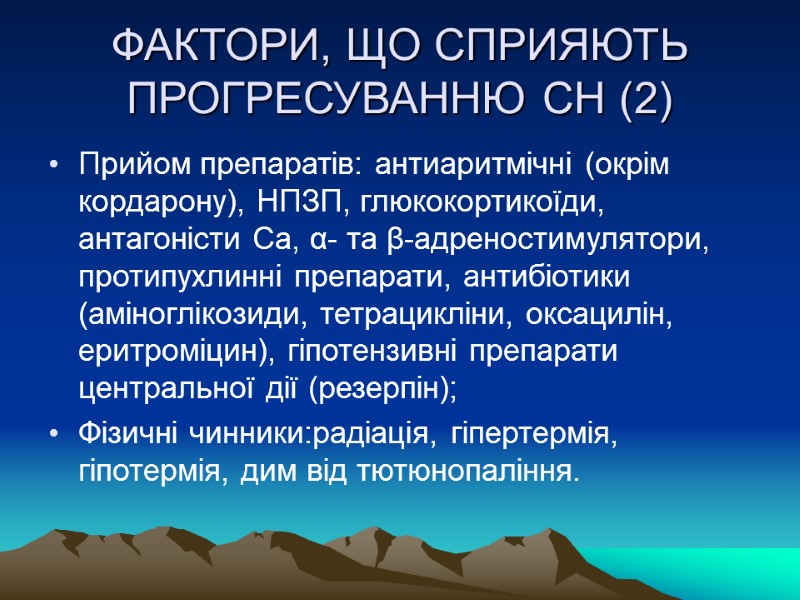 ФАКТОРИ, ЩО СПРИЯЮТЬ ПРОГРЕСУВАННЮ СН (2)

• Прийом препаратів: антиаритмічні (окрім кордарону), НПЗП, глюкокортикоїди, антагоністи Са, α- та β-адреностимулятори, протипухлинні препарати, антибіотики (аміноглікозиди, тетрацикліни, оксацилін, еритроміцин), гіпотензивні препарати центральної дії (резерпін);

• Фізичні чинники:радіація, гіпертермія, гіпотермія, дим від тютюнопаління.